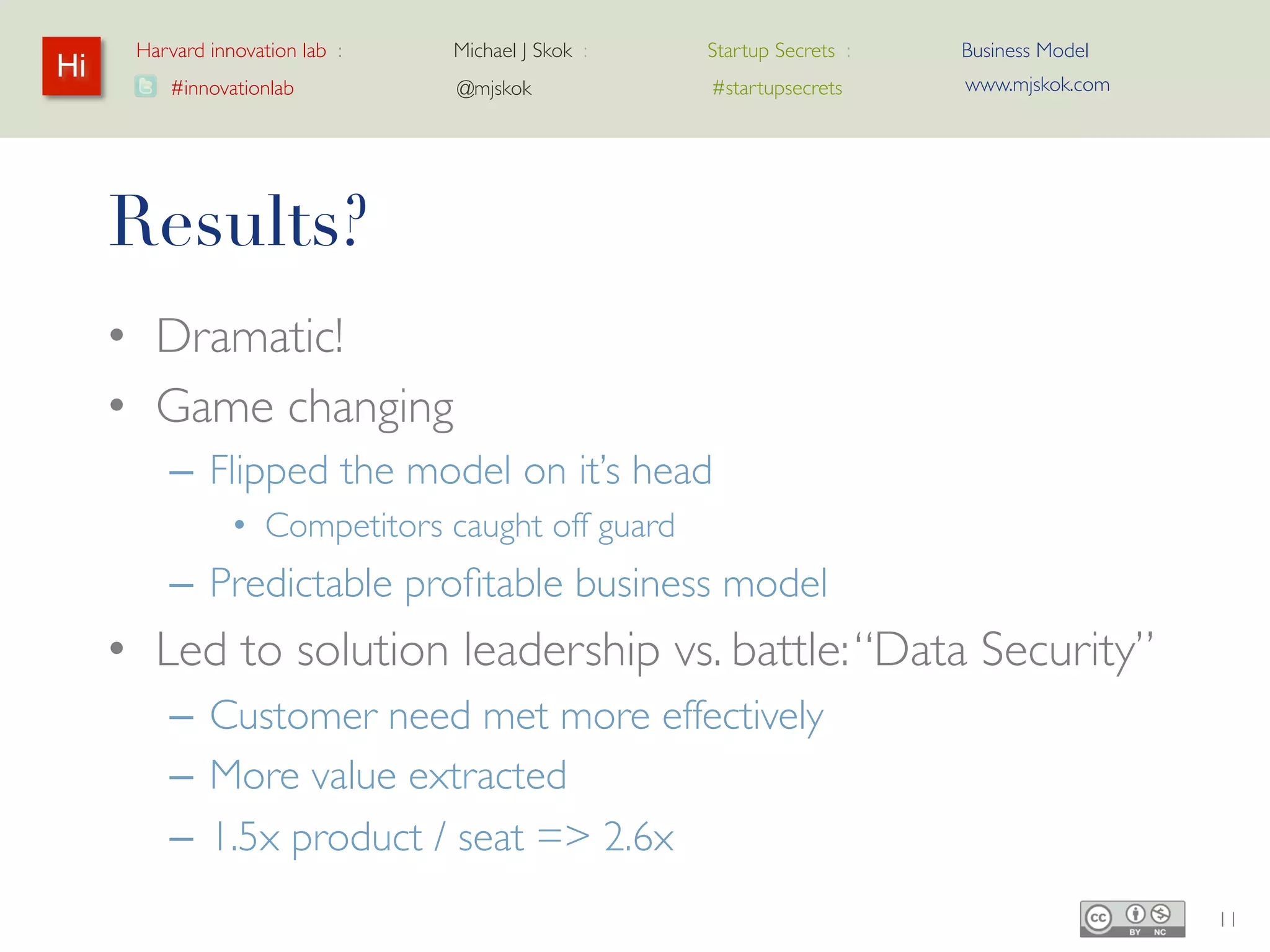 Hi

Harvard innovation lab : #innovationlab

Michael J Skok : @mjskok

Startup Secrets : #startupsecrets

Business Model www.mjskok.com

Results?

• Dramatic!
• Game changing
  – Flipped the model on it's head
    • Competitors caught off guard
  – Predictable profitable business model
• Led to solution leadership vs. battle: "Data Security"
  – Customer need met more effectively
  – More value extracted
  – 1.5x product / seat => 2.6x

cc BY NC

11